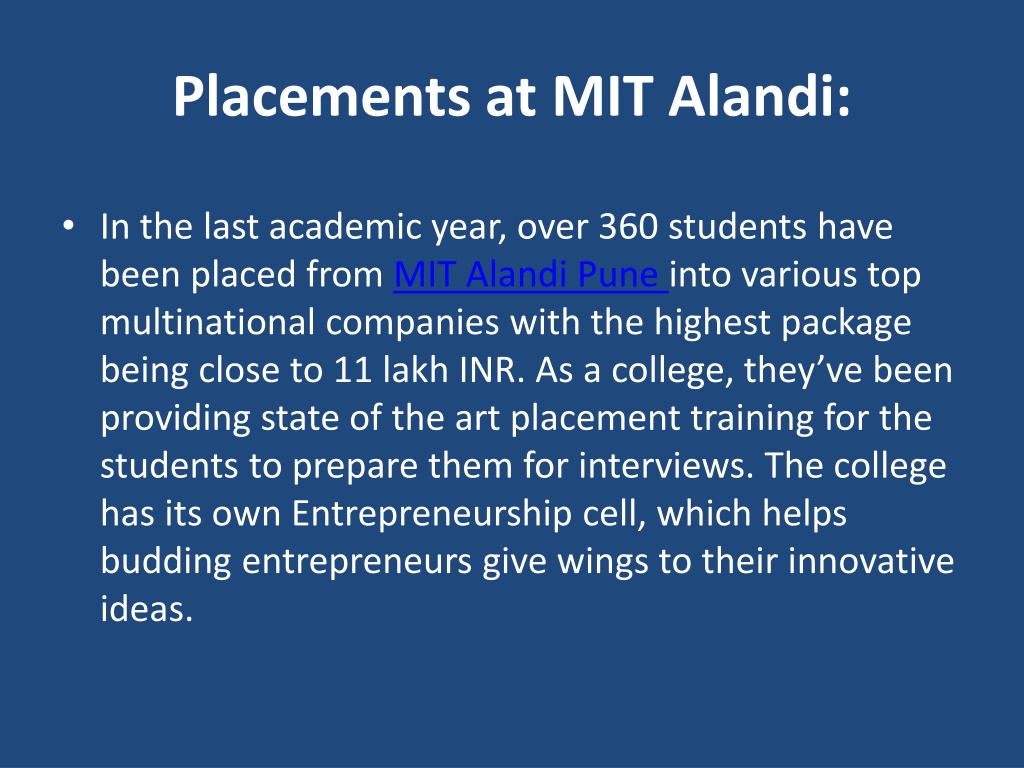 Placements at MIT Alandi:

• In the last academic year, over 360 students have been placed from MIT Alandi Pune into various top multinational companies with the highest package being close to 11 lakh INR. As a college, they've been providing state of the art placement training for the students to prepare them for interviews. The college has its own Entrepreneurship cell, which helps budding entrepreneurs give wings to their innovative ideas.